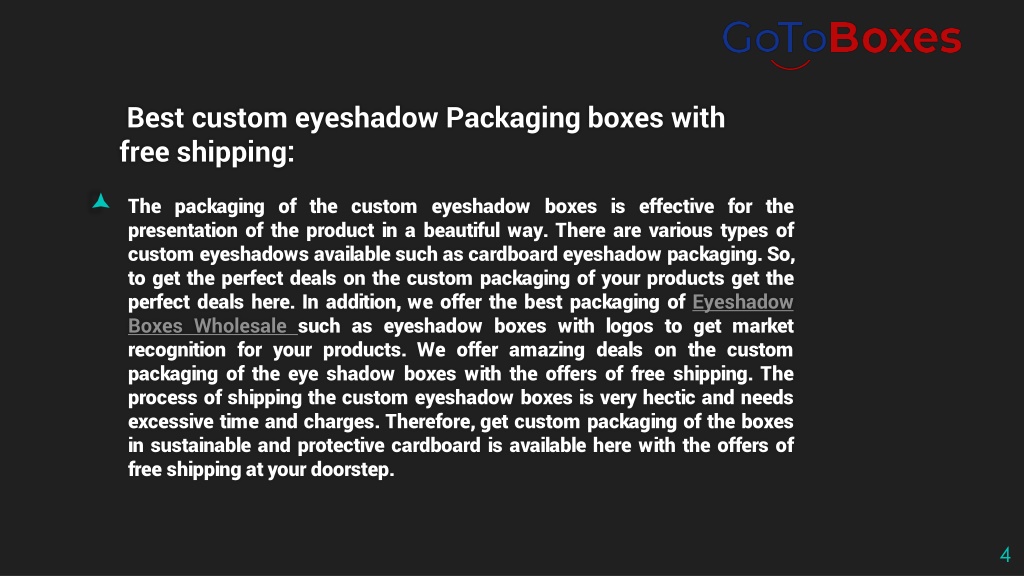 GoToBoxes

Best custom eyeshadow Packaging boxes with free shipping:

The packaging of the custom eyeshadow boxes is effective for the presentation of the product in a beautiful way. There are various types of custom eyeshadows available such as cardboard eyeshadow packaging. So, to get the perfect deals on the custom packaging of your products get the perfect deals here. In addition, we offer the best packaging of Eyeshadow Boxes Wholesale such as eyeshadow boxes with logos to get market recognition for your products. We offer amazing deals on the custom packaging of the eye shadow boxes with the offers of free shipping. The process of shipping the custom eyeshadow boxes is very hectic and needs excessive time and charges. Therefore, get custom packaging of the boxes in sustainable and protective cardboard is available here with the offers of free shipping at your doorstep.

4